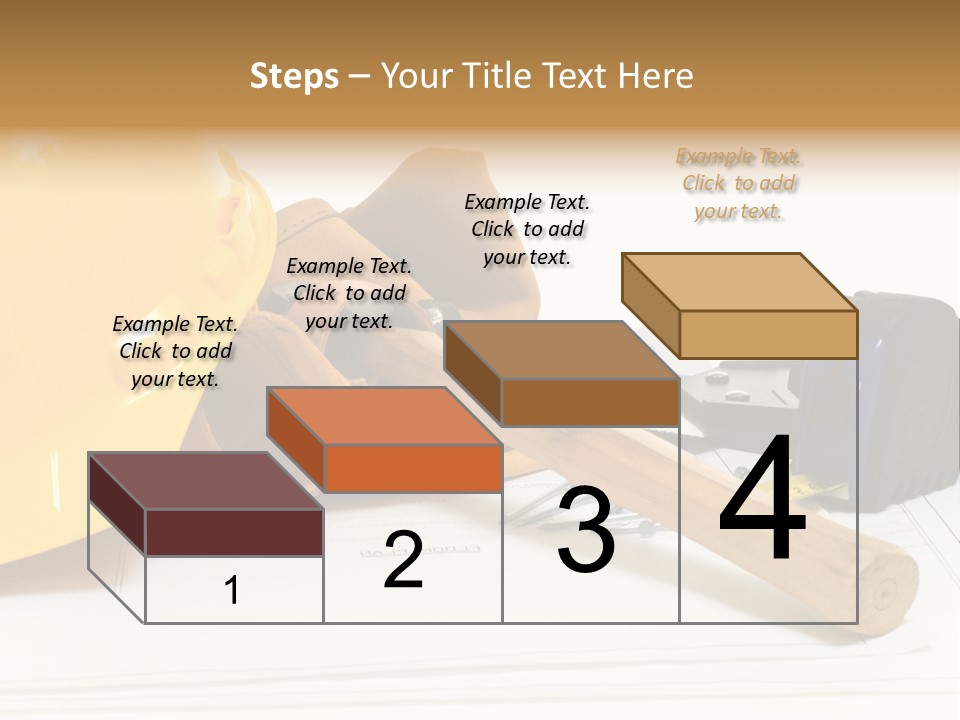 Steps – Your Title Text Here

Example Text. Click to add your text.

Example Text. Click to add your text.

Example Text. Click to add your text.

Example Text. Click to add your text.

1

2

3

4